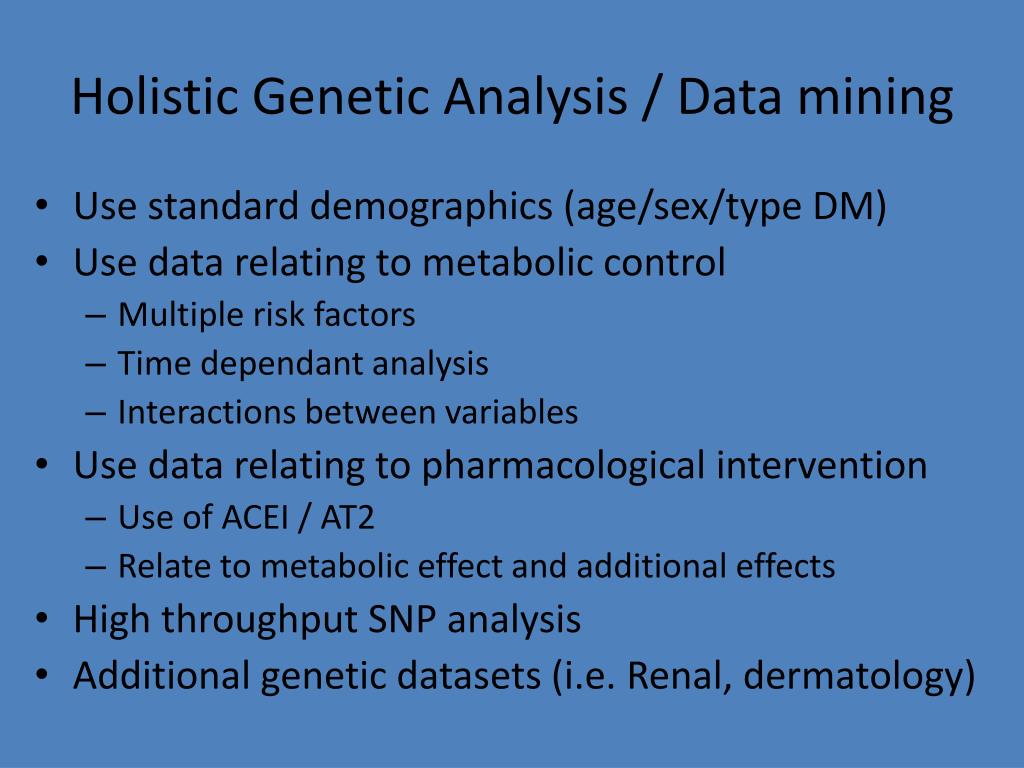 Holistic Genetic Analysis / Data mining

• Use standard demographics (age/sex/type DM)
• Use data relating to metabolic control
– Multiple risk factors
– Time dependant analysis
– Interactions between variables
• Use data relating to pharmacological intervention
– Use of ACEI / AT2
– Relate to metabolic effect and additional effects
• High throughput SNP analysis
• Additional genetic datasets (i.e. Renal, dermatology)